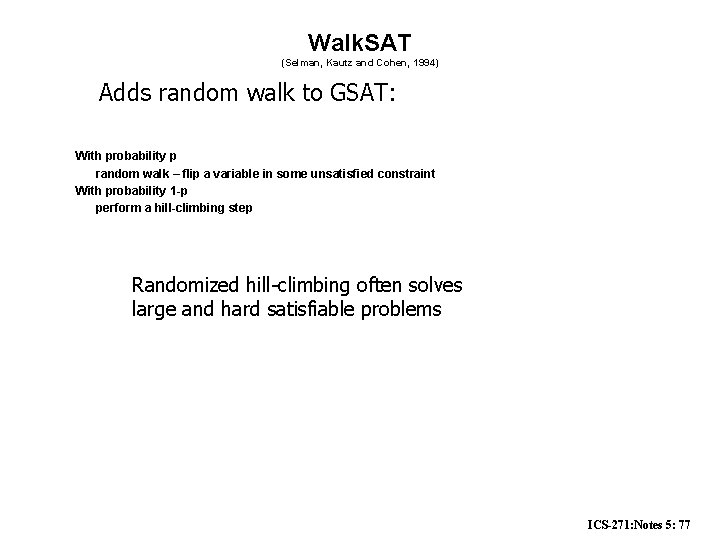 WalkSAT
(Selman, Kautz and Cohen, 1994)

Adds random walk to GSAT:

With probability p
random walk – flip a variable in some unsatisfied constraint
With probability 1-p
perform a hill-climbing step

Randomized hill-climbing often solves large and hard satisfiable problems

ICS-271:Notes 5: 77